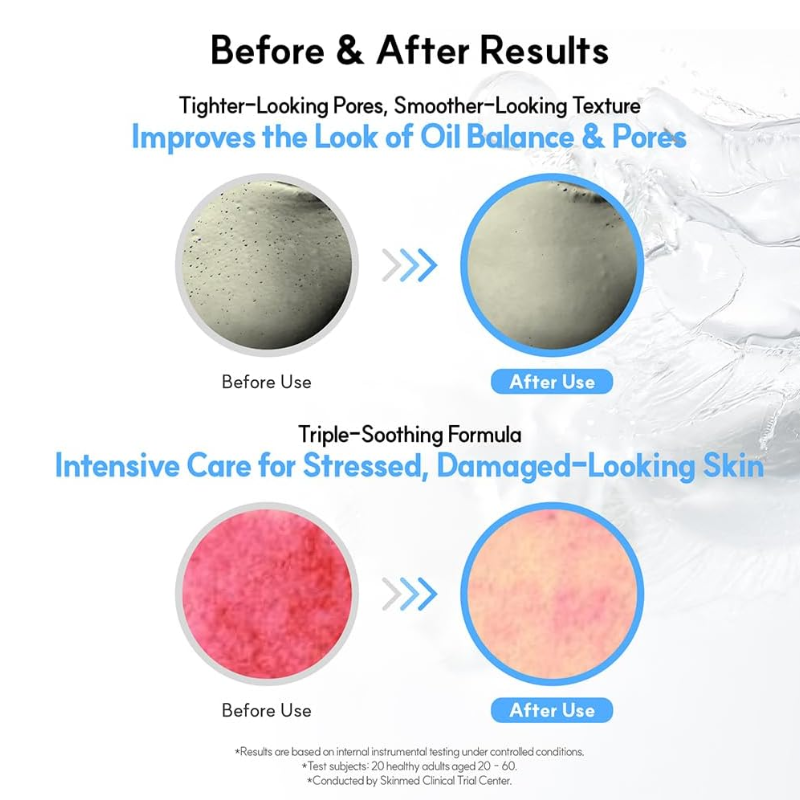 Before & After Results

Tighter-Looking Pores, Smoother-Looking Texture

Improves the Look of Oil Balance & Pores

Before Use

After Use

Triple-Soothing Formula

Intensive Care for Stressed, Damaged-Looking Skin

Before Use

After Use

*Results are based on internal instrumental testing under controlled conditions.
*Test subjects: 20 healthy adults aged 20 - 60.
*Conducted by Skinmed Clinical Trial Center.